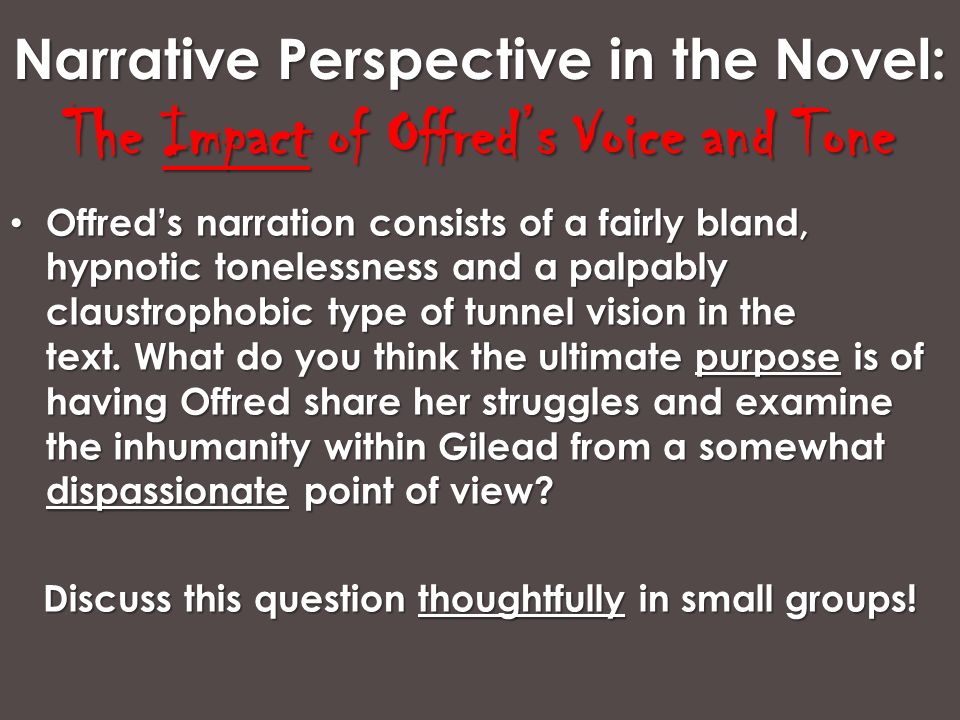 Narrative Perspective in the Novel:
The Impact of Offred's Voice and Tone

• Offred's narration consists of a fairly bland, hypnotic tonelessness and a palpably claustrophobic type of tunnel vision in the text. What do you think the ultimate purpose is of having Offred share her struggles and examine the inhumanity within Gilead from a somewhat dispassionate point of view?

Discuss this question thoughtfully in small groups!